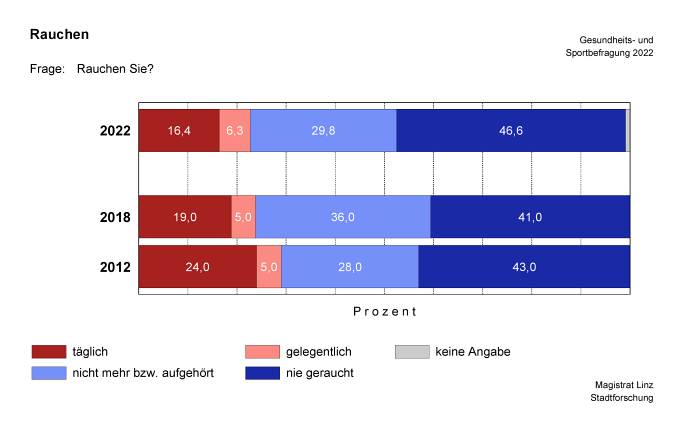 Rauchen

Gesundheits- und Sportbefragung 2022

Frage: Rauchen Sie?

2022 16,4 6,3 29,8 46,6

2018 19,0 5,0 36,0 41,0

2012 24,0 5,0 28,0 43,0

Prozent

täglich
gelegentlich
keine Angabe
nicht mehr bzw. aufgehört
nie geraucht

Magistrat Linz
Stadtforschung